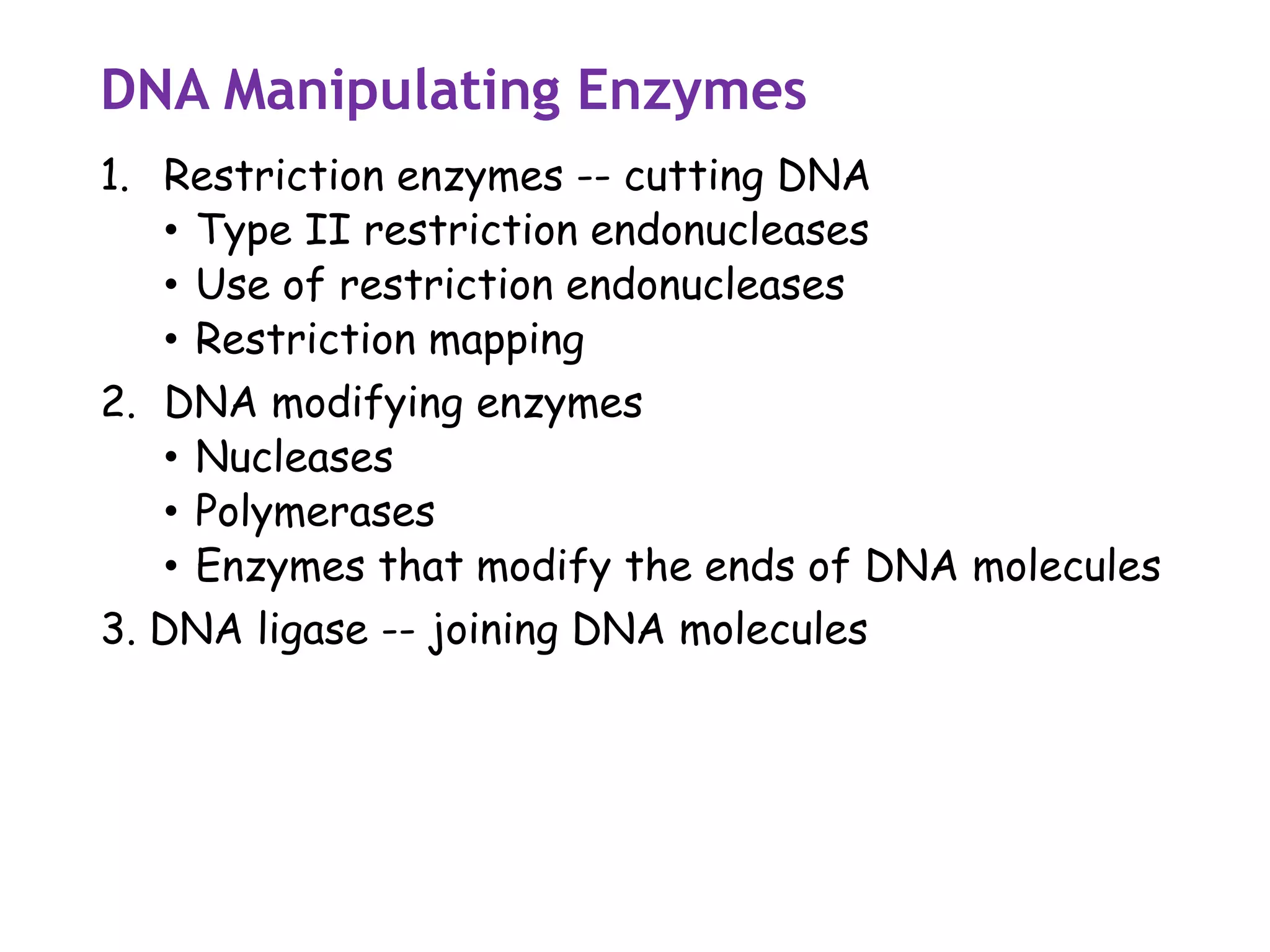 DNA Manipulating Enzymes

1. Restriction enzymes -- cutting DNA
• Type II restriction endonucleases
• Use of restriction endonucleases
• Restriction mapping
2. DNA modifying enzymes
• Nucleases
• Polymerases
• Enzymes that modify the ends of DNA molecules
3. DNA ligase -- joining DNA molecules